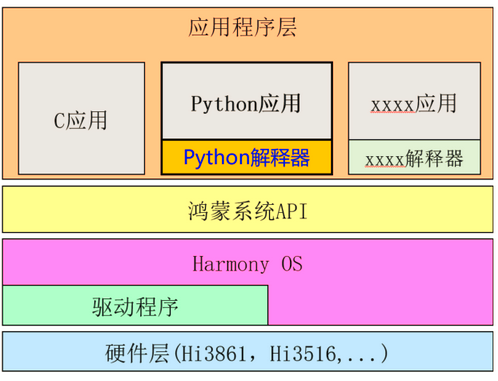 应用程序层

C应用

Python应用

Python解释器

xxxx应用

xxxx解释器

鸿蒙系统API

Harmony OS

驱动程序

硬件层(Hi3861, Hi3516,...)